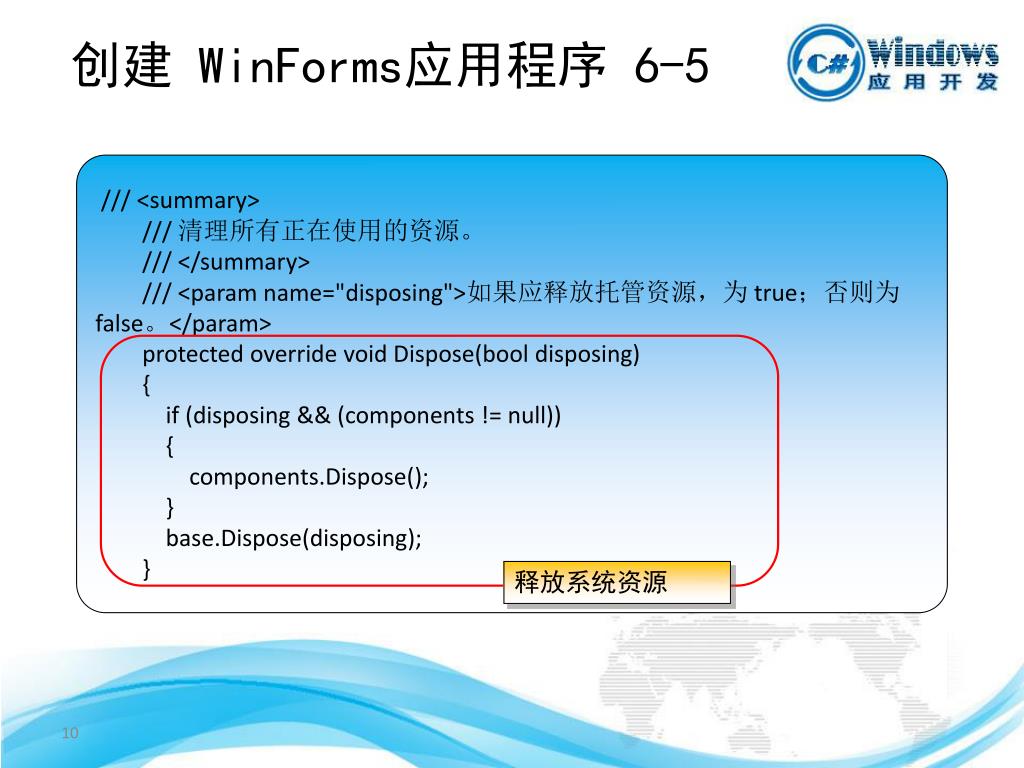 创建 WinForms应用程序 6-5

C# Windows
应用开发

/// <summary>
/// 清理所有正在使用的资源。
/// </summary>
/// <param name="disposing">如果应释放托管资源，为 true；否则为 false。</param>
protected override void Dispose(bool disposing)
{
if (disposing && (components != null))
{
components.Dispose();
}
base.Dispose(disposing);
}

释放系统资源

10